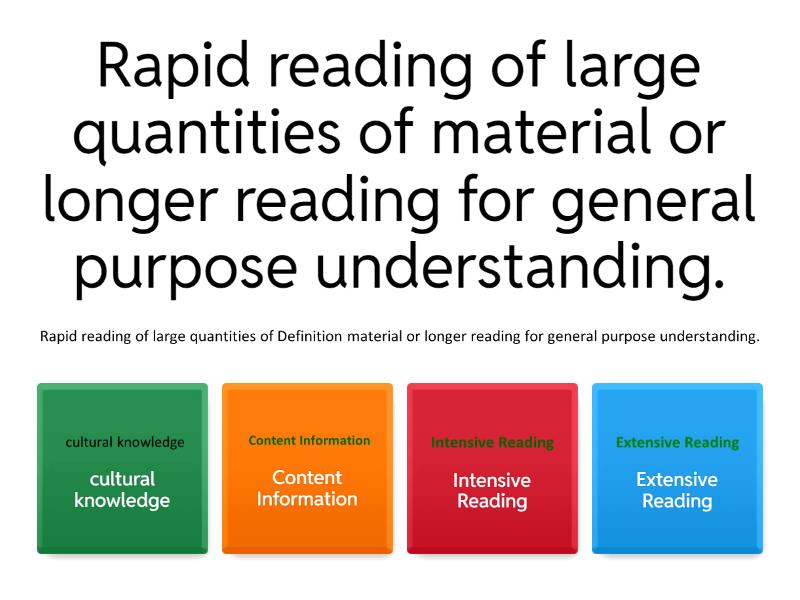 Rapid reading of large quantities of material or longer reading for general purpose understanding.

Rapid reading of large quantities of Definition material or longer reading for general purpose understanding.

cultural knowledge

cultural knowledge

Content Information

Content Information

Intensive Reading

Intensive Reading

Extensive Reading

Extensive Reading